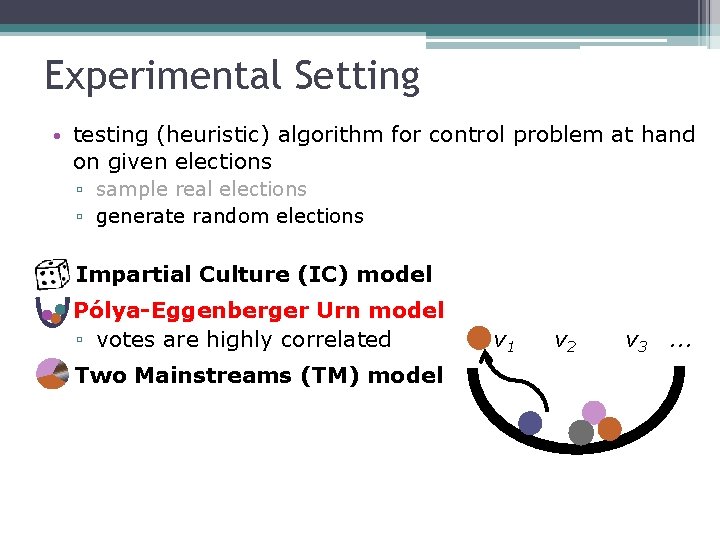 Experimental Setting

• testing (heuristic) algorithm for control problem at hand on given elections
▫ sample real elections
▫ generate random elections

Impartial Culture (IC) model

Pólya-Eggenberger Urn model
▫ votes are highly correlated

Two Mainstreams (TM) model

$v_1$ $v_2$ $v_3$ ...